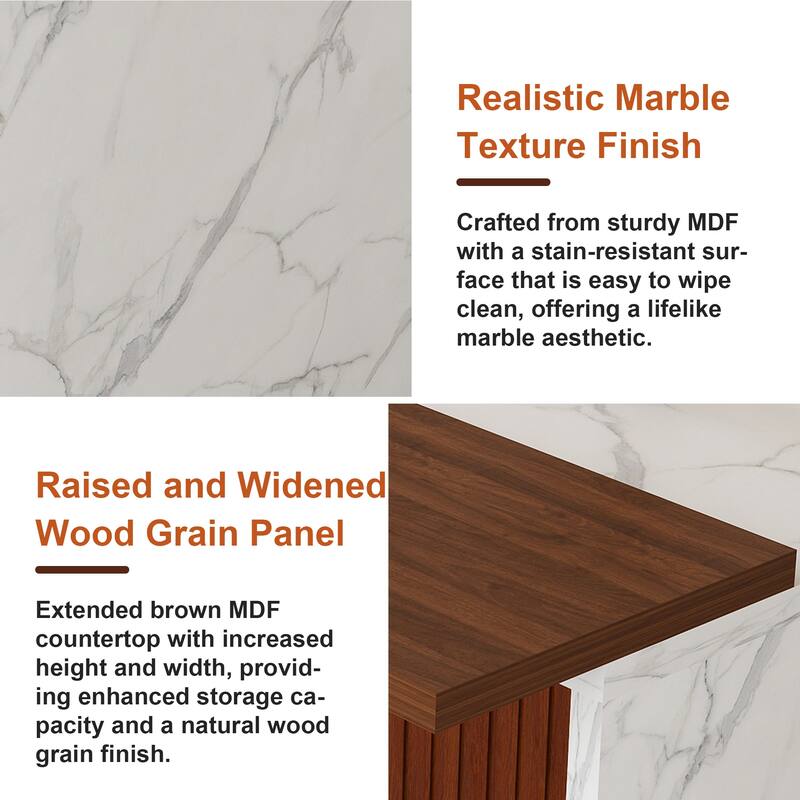 Realistic Marble Texture Finish

Crafted from sturdy MDF with a stain-resistant surface that is easy to wipe clean, offering a lifelike marble aesthetic.

Raised and Widened Wood Grain Panel

Extended brown MDF countertop with increased height and width, providing enhanced storage capacity and a natural wood grain finish.